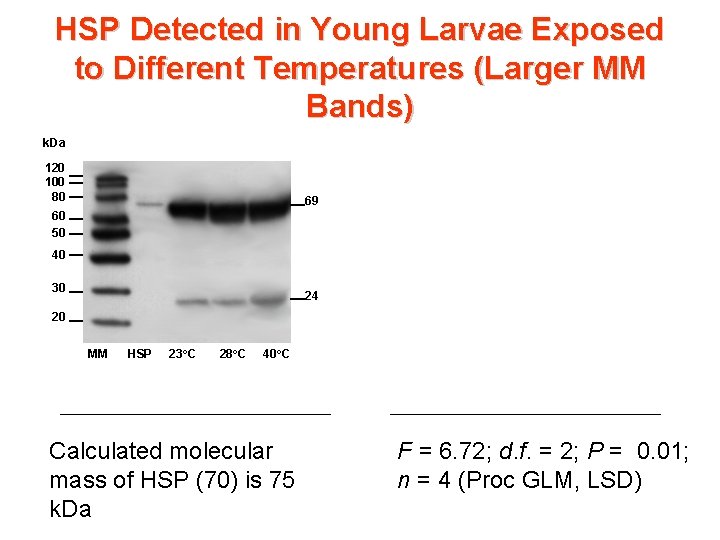 HSP Detected in Young Larvae Exposed to Different Temperatures (Larger MM Bands)

kDa

120
100
80
60
50
40
30
20

69

24

MM HSP 23°C 28°C 40°C

Calculated molecular mass of HSP (70) is 75 kDa

$F$ = 6.72; $d.f.$ = 2; $P$ = 0.01; $n$ = 4 (Proc GLM, LSD)